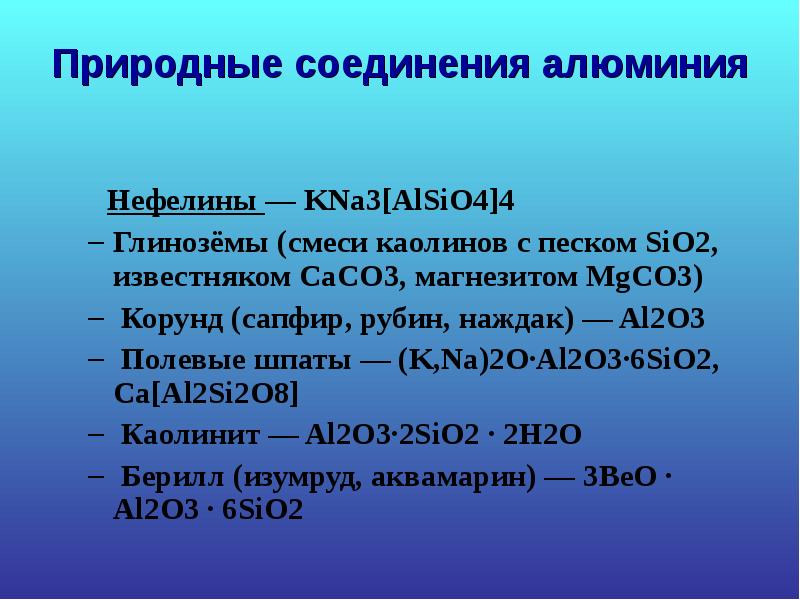 Природные соединения алюминия

Нефелины — KNa3[AlSiO4]4

– Глинозёмы (смеси каолинов с песком SiO2, известняком CaCO3, магнезитом MgCO3)

– Корунд (сапфир, рубин, наждак) — Al2O3

– Полевые шпаты — (K,Na)2O·Al2O3·6SiO2, Ca[Al2Si2O8]

– Каолинит — Al2O3·2SiO2 · 2H2O

– Берилл (изумруд, аквамарин) — 3BeO · Al2O3 · 6SiO2